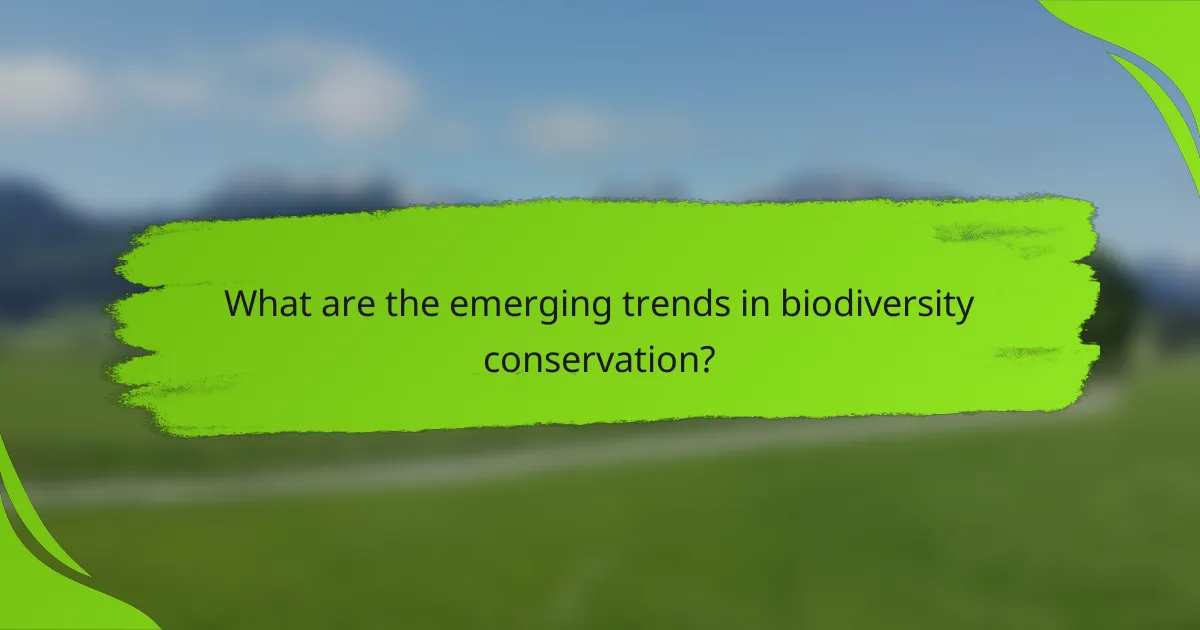 What are the emerging trends in biodiversity conservation?